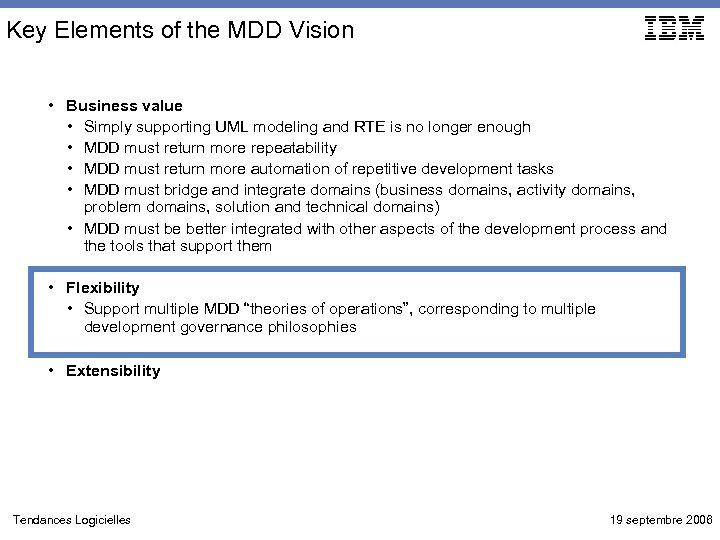 Key Elements of the MDD Vision

IBM

• Business value
  • Simply supporting UML modeling and RTE is no longer enough
  • MDD must return more repeatability
  • MDD must return more automation of repetitive development tasks
  • MDD must bridge and integrate domains (business domains, activity domains, problem domains, solution and technical domains)
  • MDD must be better integrated with other aspects of the development process and the tools that support them

• Flexibility
  • Support multiple MDD "theories of operations", corresponding to multiple development governance philosophies

• Extensibility

Tendances Logicielles

19 septembre 2006